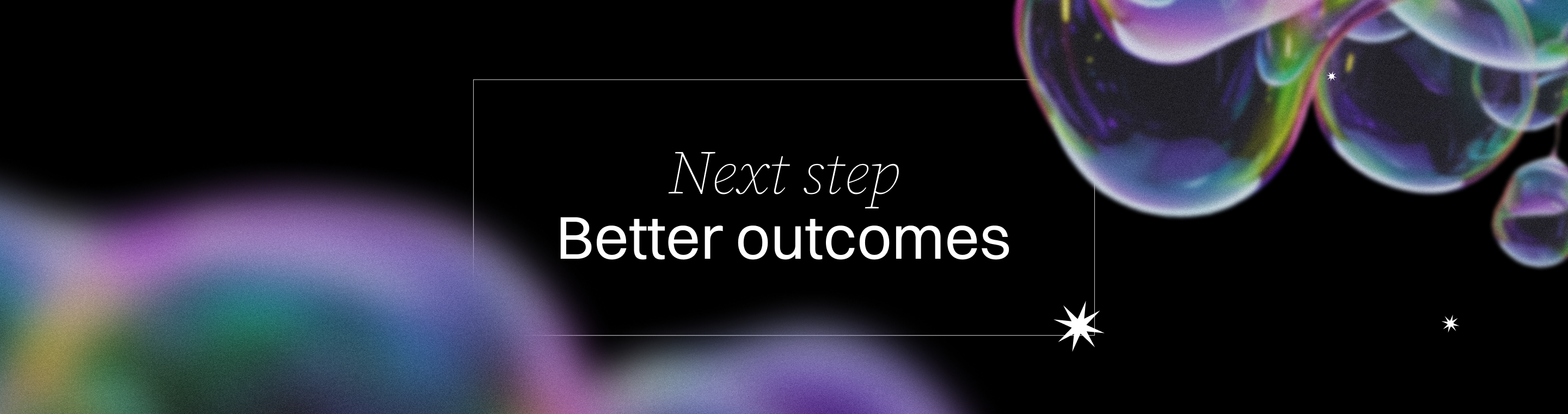 Next step
Better outcomes